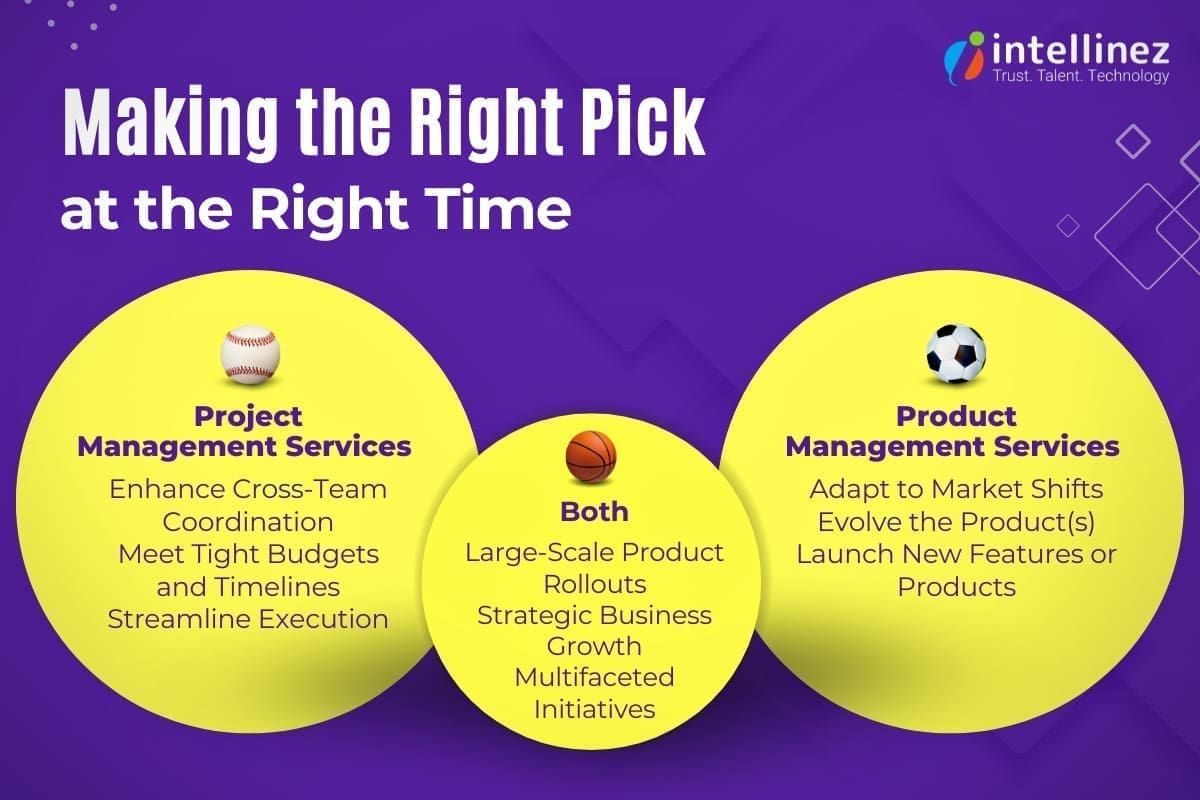 intellinez
Trust. Talent. Technology

Making the Right Pick
at the Right Time

Project
Management Services
Enhance Cross-Team Coordination
Meet Tight Budgets and Timelines
Streamline Execution

Both
Large-Scale Product Rollouts
Strategic Business Growth
Multifaceted Initiatives

Product
Management Services
Adapt to Market Shifts
Evolve the Product(s)
Launch New Features or Products